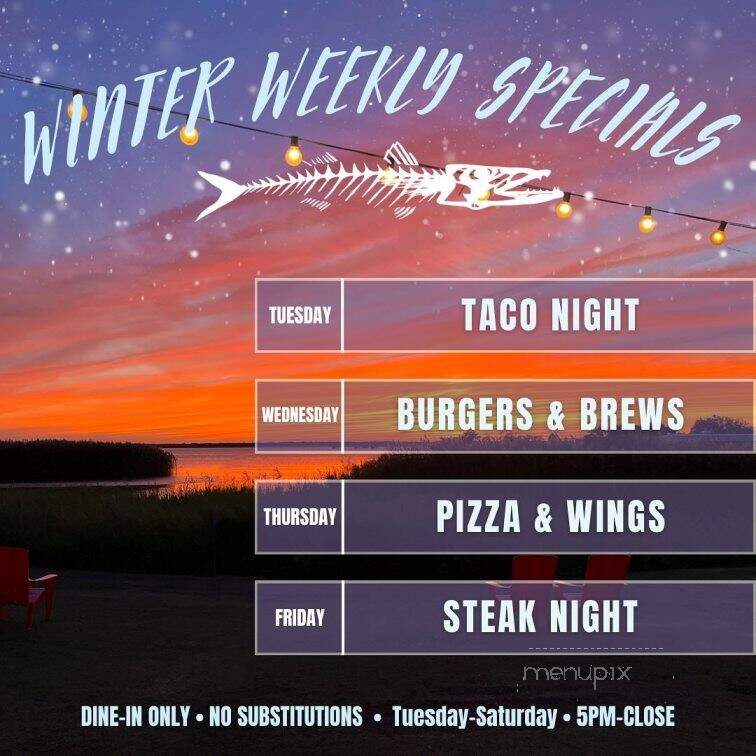 WINTER WEEKLY SPECIALS

| TUESDAY | TACO NIGHT |
|---|---|
| WEDNESDAY | BURGERS & BREWS |
| THURSDAY | PIZZA & WINGS |
| FRIDAY | STEAK NIGHT |

menupix

DINE-IN ONLY • NO SUBSTITUTIONS • Tuesday-Saturday • 5PM-CLOSE